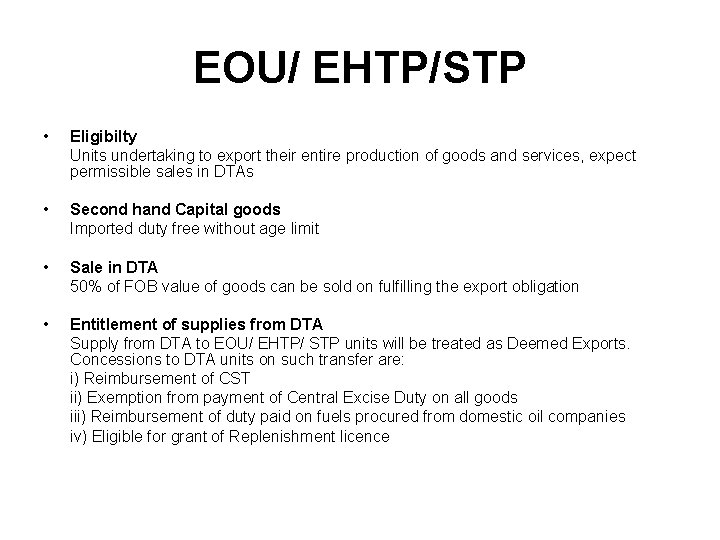 EOU/ EHTP/STP

• Eligibilty
Units undertaking to export their entire production of goods and services, expect permissible sales in DTAs

• Second hand Capital goods
Imported duty free without age limit

• Sale in DTA
50% of FOB value of goods can be sold on fulfilling the export obligation

• Entitlement of supplies from DTA
Supply from DTA to EOU/ EHTP/ STP units will be treated as Deemed Exports. Concessions to DTA units on such transfer are:
i) Reimbursement of CST
ii) Exemption from payment of Central Excise Duty on all goods
iii) Reimbursement of duty paid on fuels procured from domestic oil companies
iv) Eligible for grant of Replenishment licence